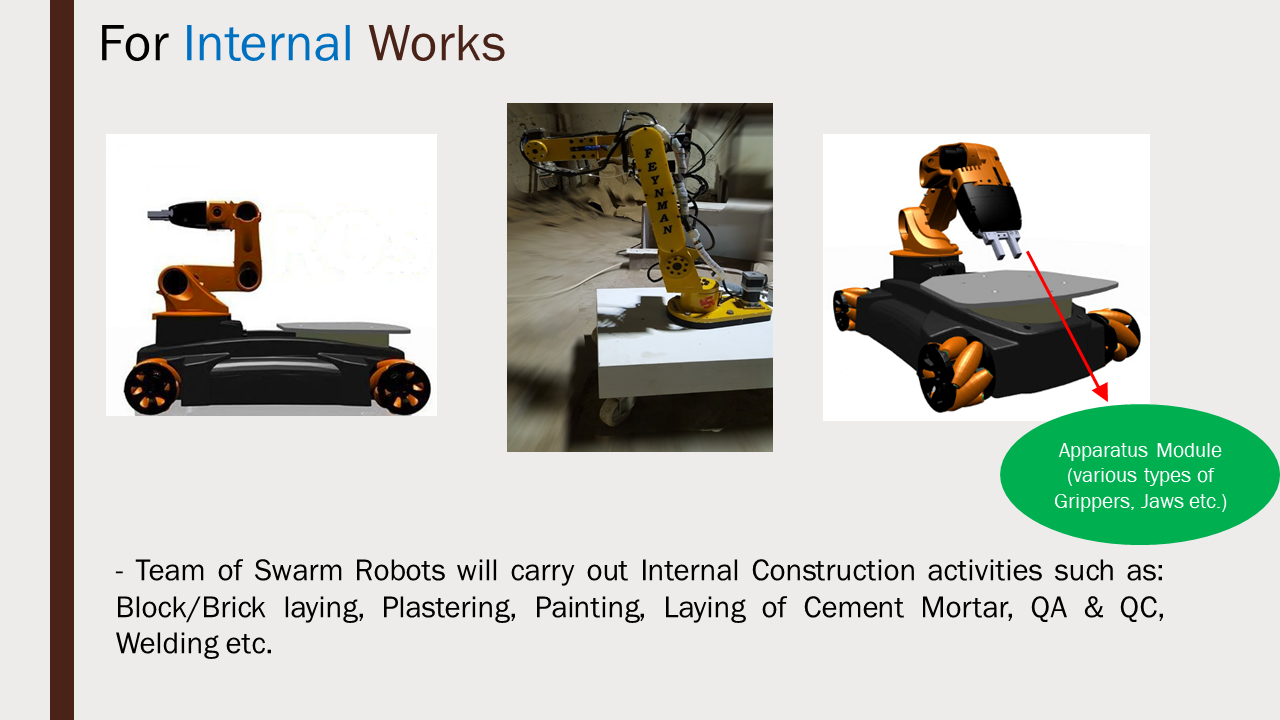 For Internal Works

FEYNMAN

Apparatus Module (various types of Grippers, Jaws etc.)

- Team of Swarm Robots will carry out Internal Construction activities such as: Block/Brick laying, Plastering, Painting, Laying of Cement Mortar, QA & QC, Welding etc.